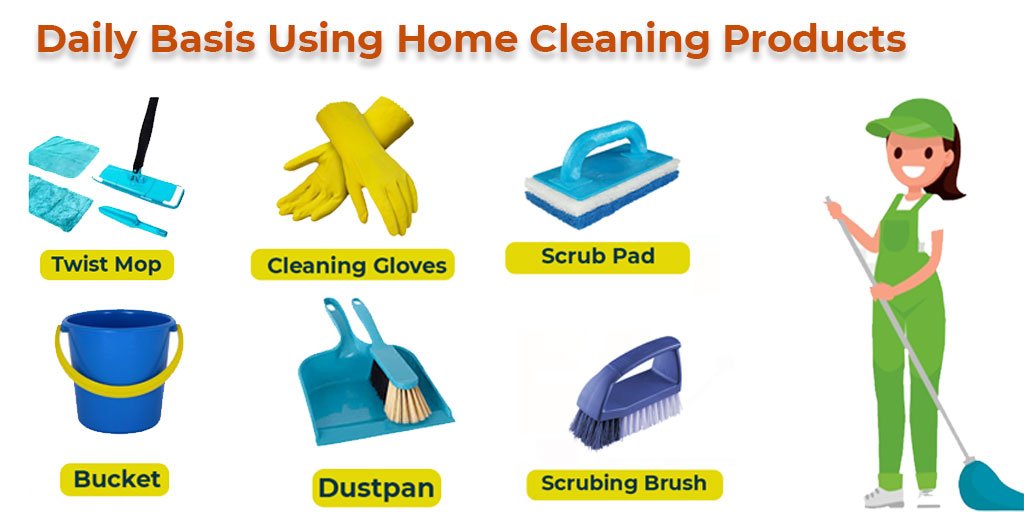 Daily Basis Using Home Cleaning Products

Twist Mop

Cleaning Gloves

Scrub Pad

Bucket

Dustpan

Scrubing Brush